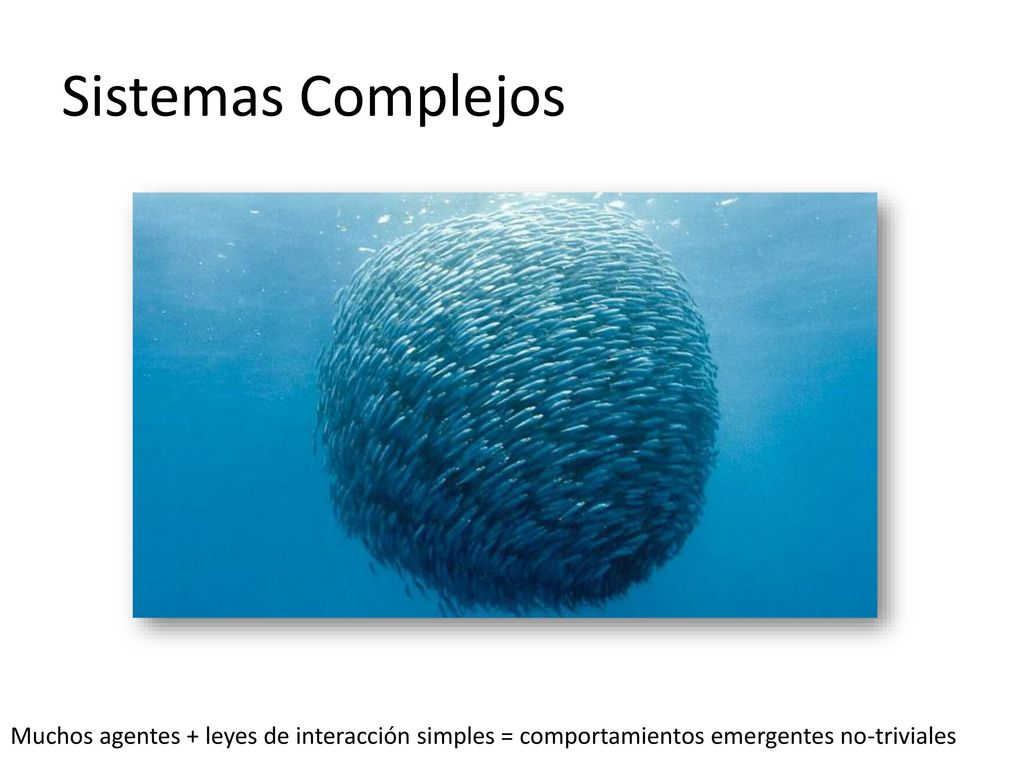 Sistemas Complejos

Muchos agentes + leyes de interacción simples = comportamientos emergentes no-triviales